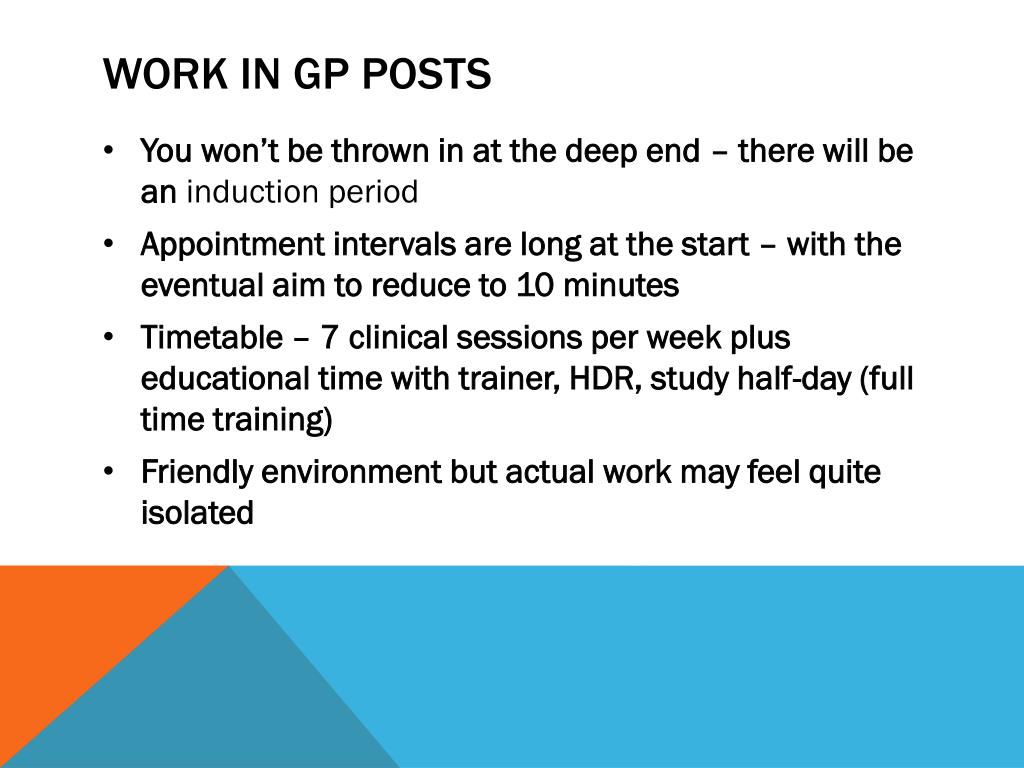 WORK IN GP POSTS

• You won't be thrown in at the deep end – there will be an induction period

• Appointment intervals are long at the start – with the eventual aim to reduce to 10 minutes

• Timetable – 7 clinical sessions per week plus educational time with trainer, HDR, study half-day (full time training)

• Friendly environment but actual work may feel quite isolated